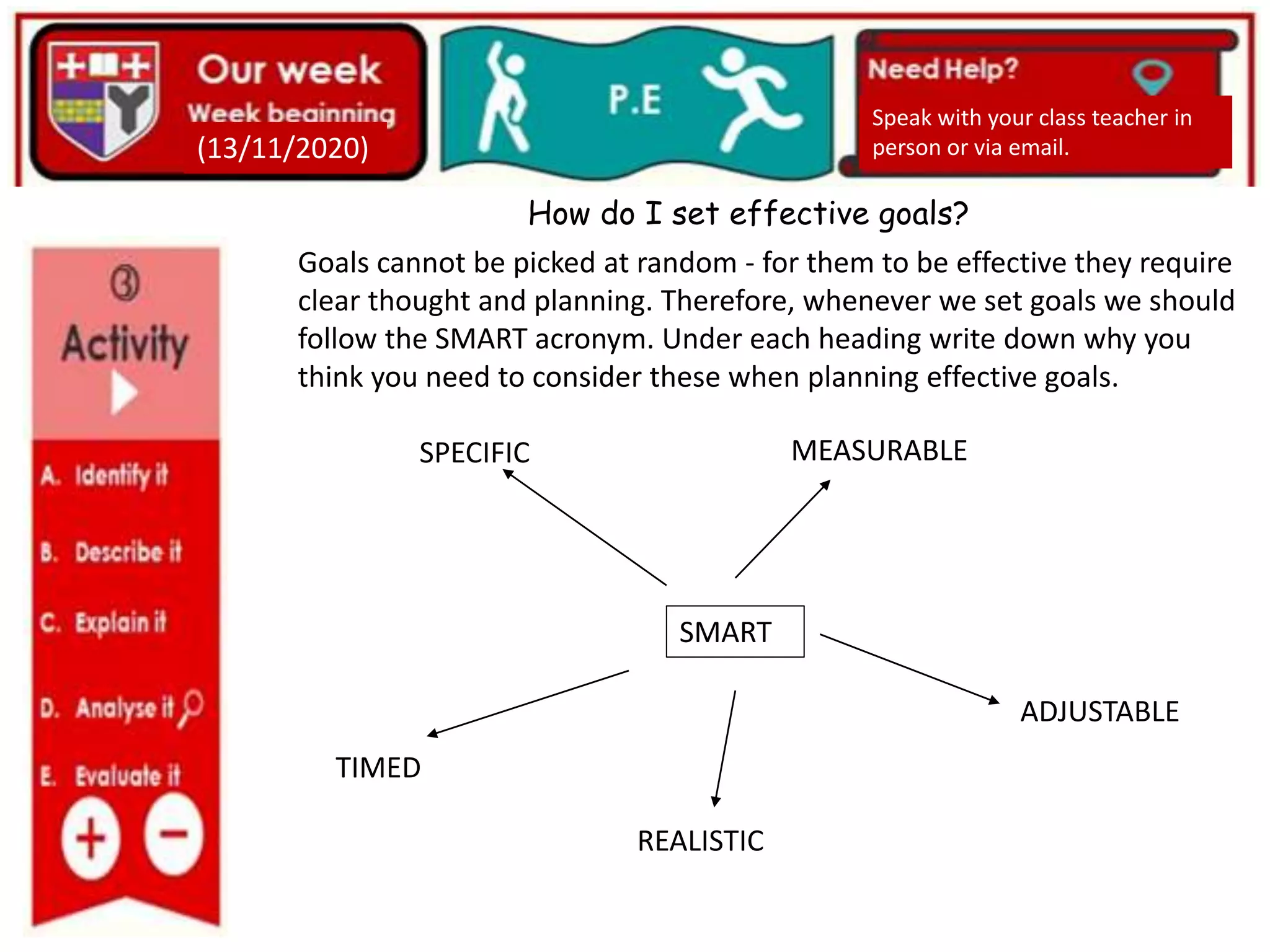 Our week
Week beginning
(13/11/2020)

P.E

Need Help?
Speak with your class teacher in person or via email.

How do I set effective goals?

③
Activity

A. Identify it
B. Describe it
C. Explain it
D. Analyse it
E. Evaluate it
+ −

Goals cannot be picked at random - for them to be effective they require clear thought and planning. Therefore, whenever we set goals we should follow the SMART acronym. Under each heading write down why you think you need to consider these when planning effective goals.

SPECIFIC
MEASURABLE
SMART
ADJUSTABLE
TIMED
REALISTIC